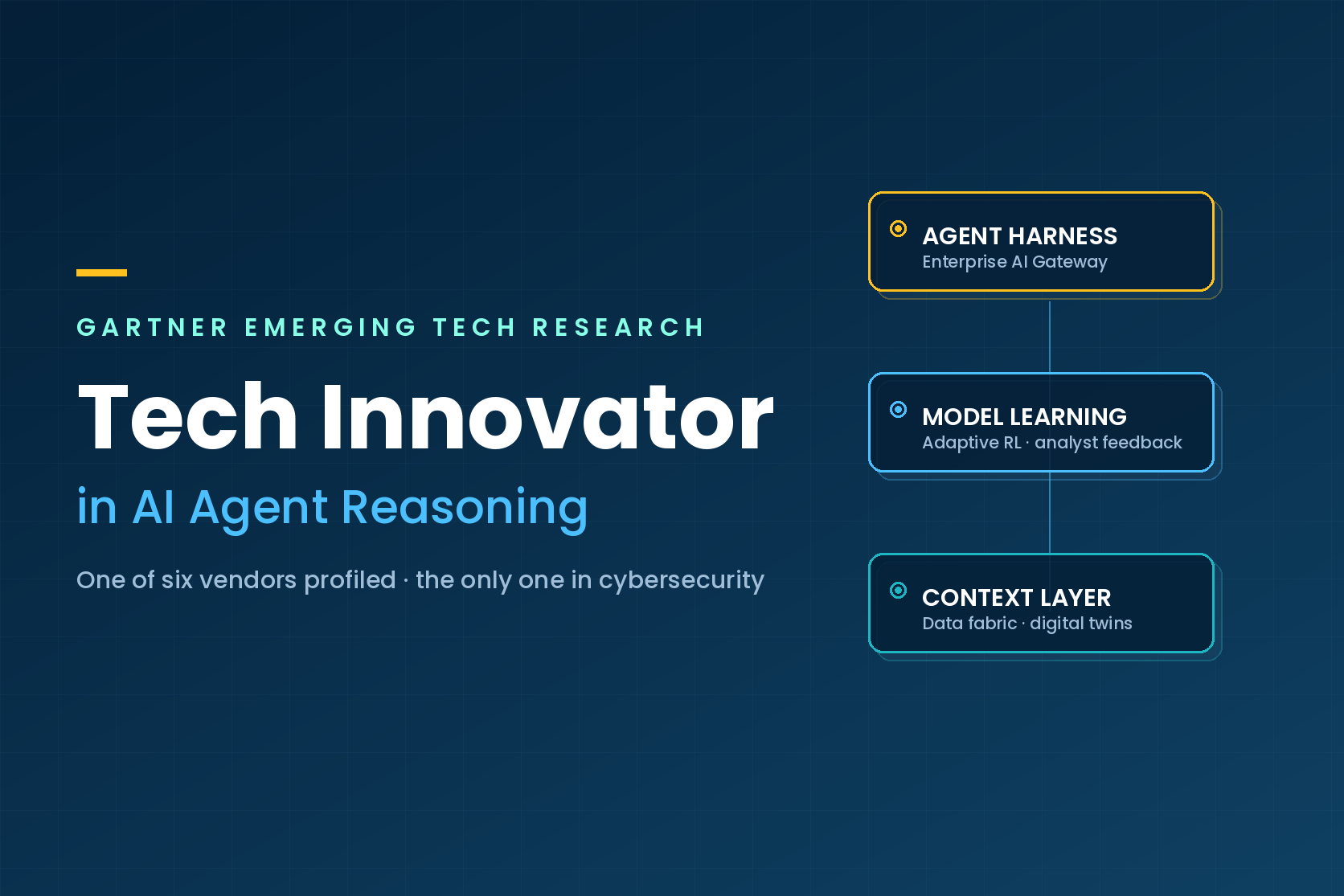 GARTNER EMERGING TECH RESEARCH

Tech Innovator

in AI Agent Reasoning

One of six vendors profiled · the only one in cybersecurity

AGENT HARNESS
Enterprise AI Gateway

MODEL LEARNING
Adaptive RL · analyst feedback

CONTEXT LAYER
Data fabric · digital twins